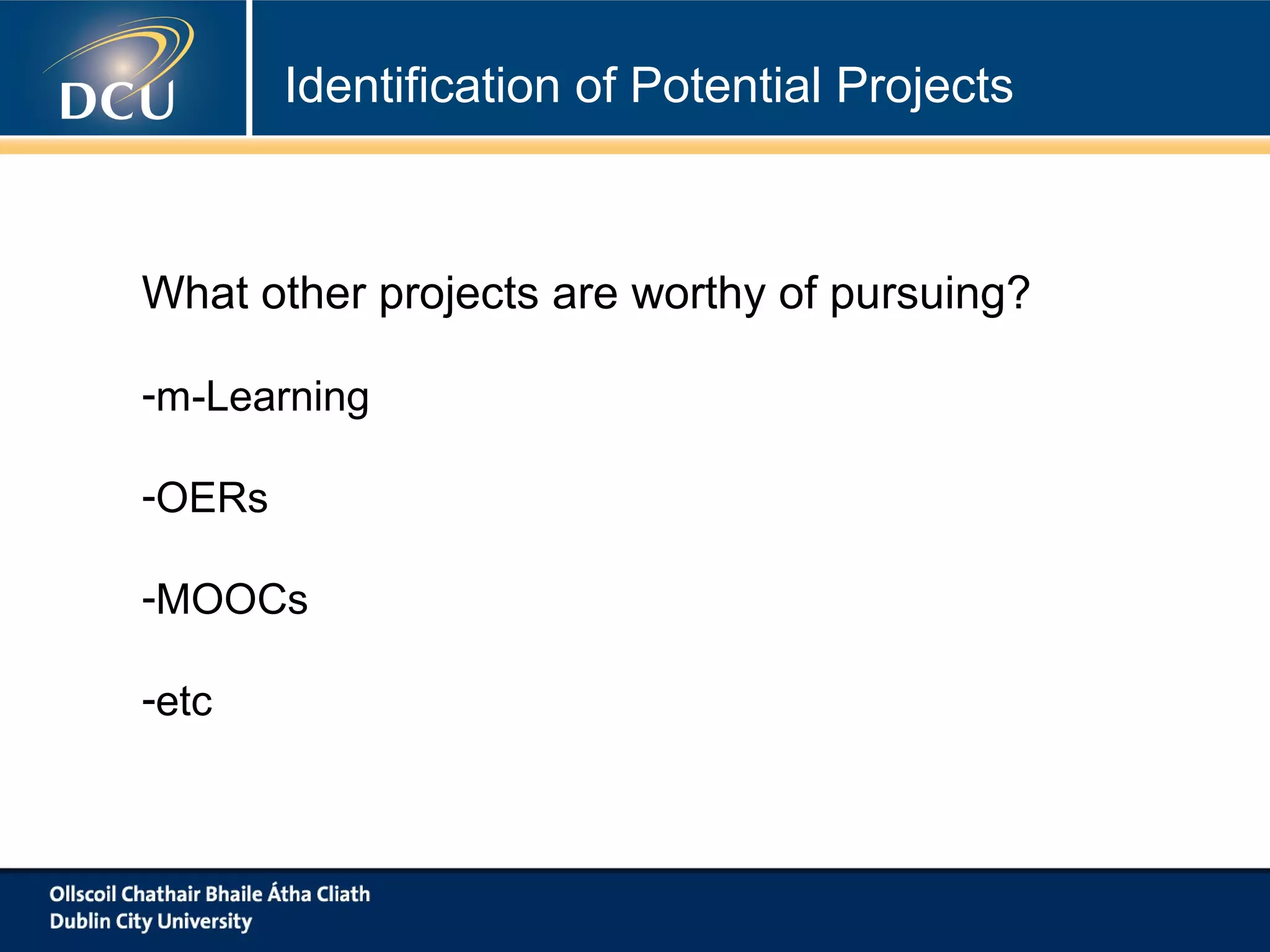 DCU

Identification of Potential Projects

What other projects are worthy of pursuing?

-m-Learning

-OERs

-MOOCs

-etc

Ollscoil Chathair Bhaile Átha Cliath
Dublin City University